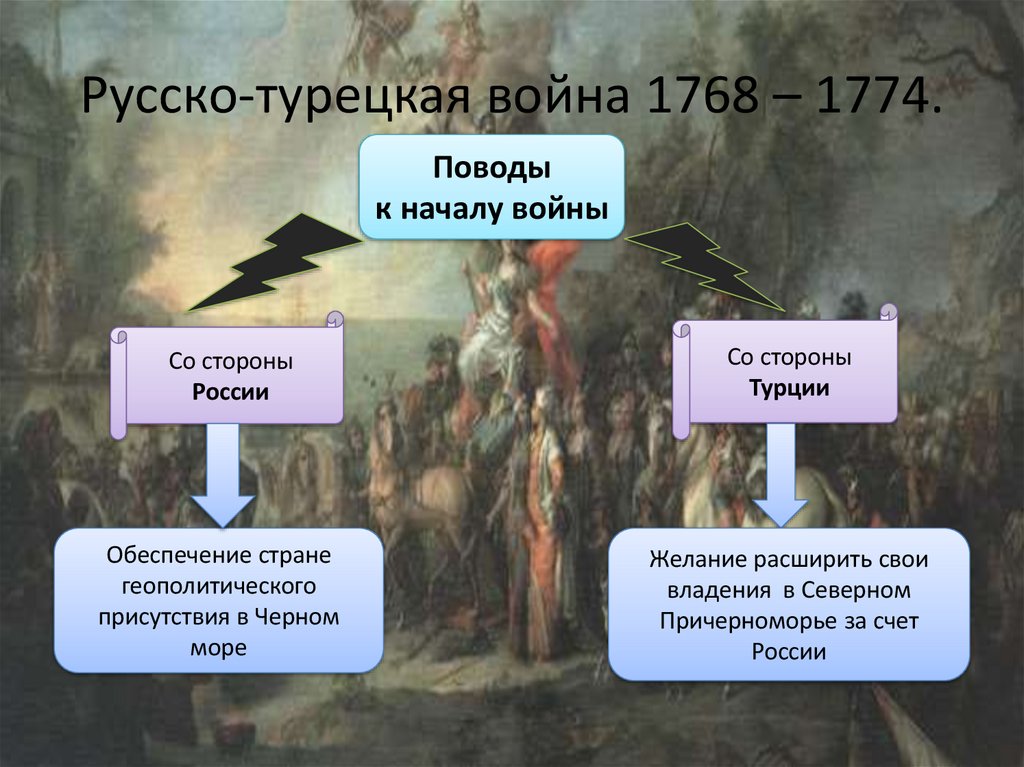 Русско-турецкая война 1768 – 1774.

Поводы к началу войны

Со стороны России

Со стороны Турции

Обеспечение стране геополитического присутствия в Черном море

Желание расширить свои владения в Северном Причерноморье за счет России